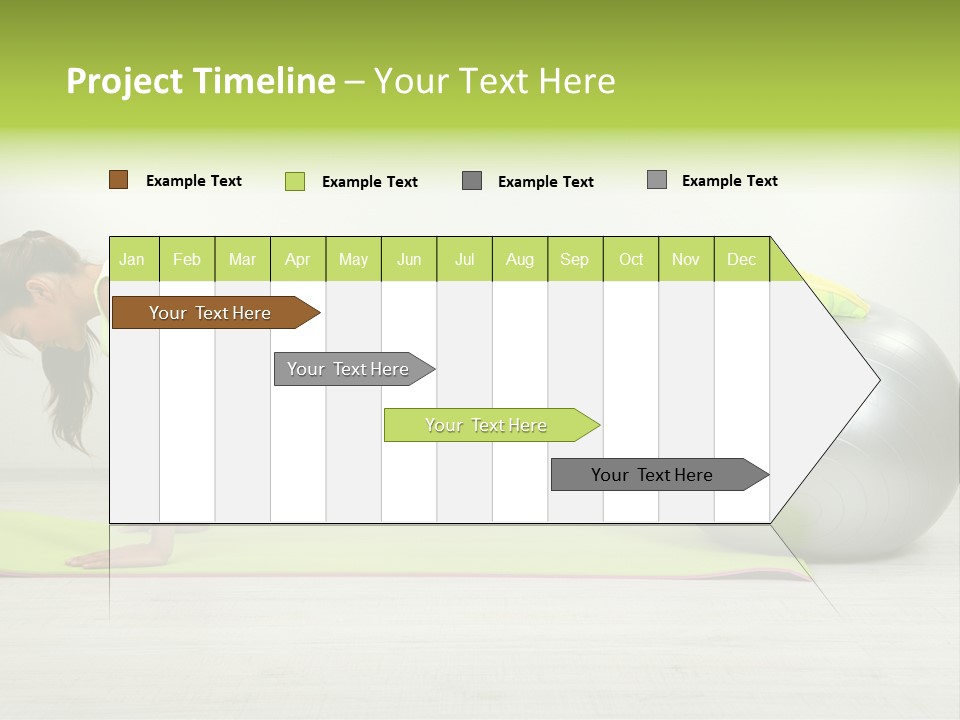 Project Timeline – Your Text Here

Example Text
Example Text
Example Text
Example Text

| Jan | Feb | Mar | Apr | May | Jun | Jul | Aug | Sep | Oct | Nov | Dec |
|---|---|---|---|---|---|---|---|---|---|---|---|

Your Text Here
Your Text Here
Your Text Here
Your Text Here